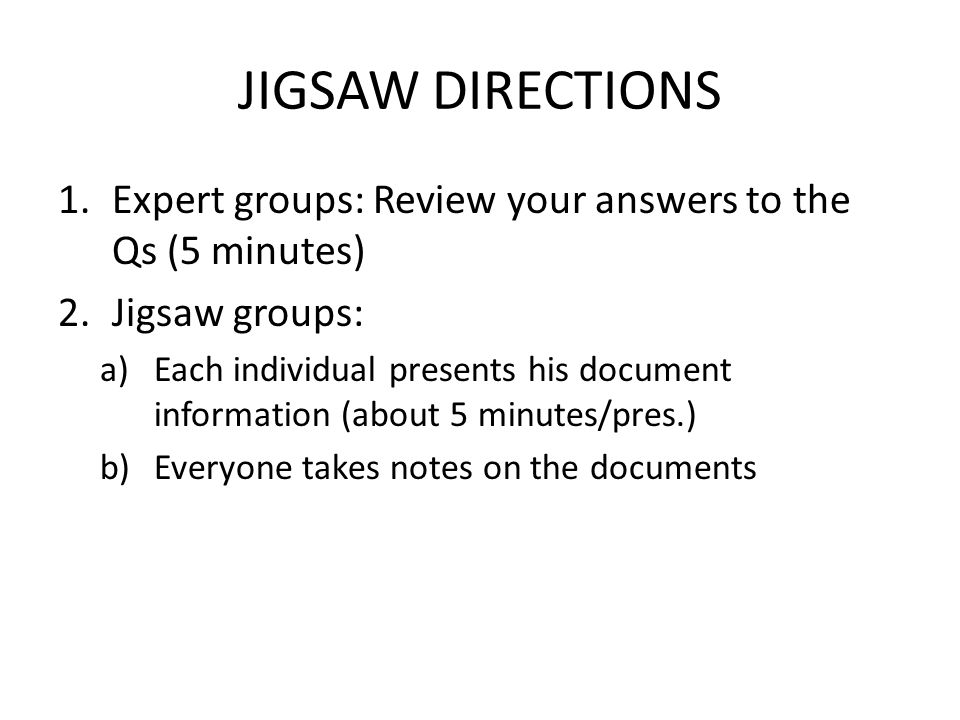 JIGSAW DIRECTIONS

1. Expert groups: Review your answers to the Qs (5 minutes)
2. Jigsaw groups:
a) Each individual presents his document information (about 5 minutes/pres.)
b) Everyone takes notes on the documents